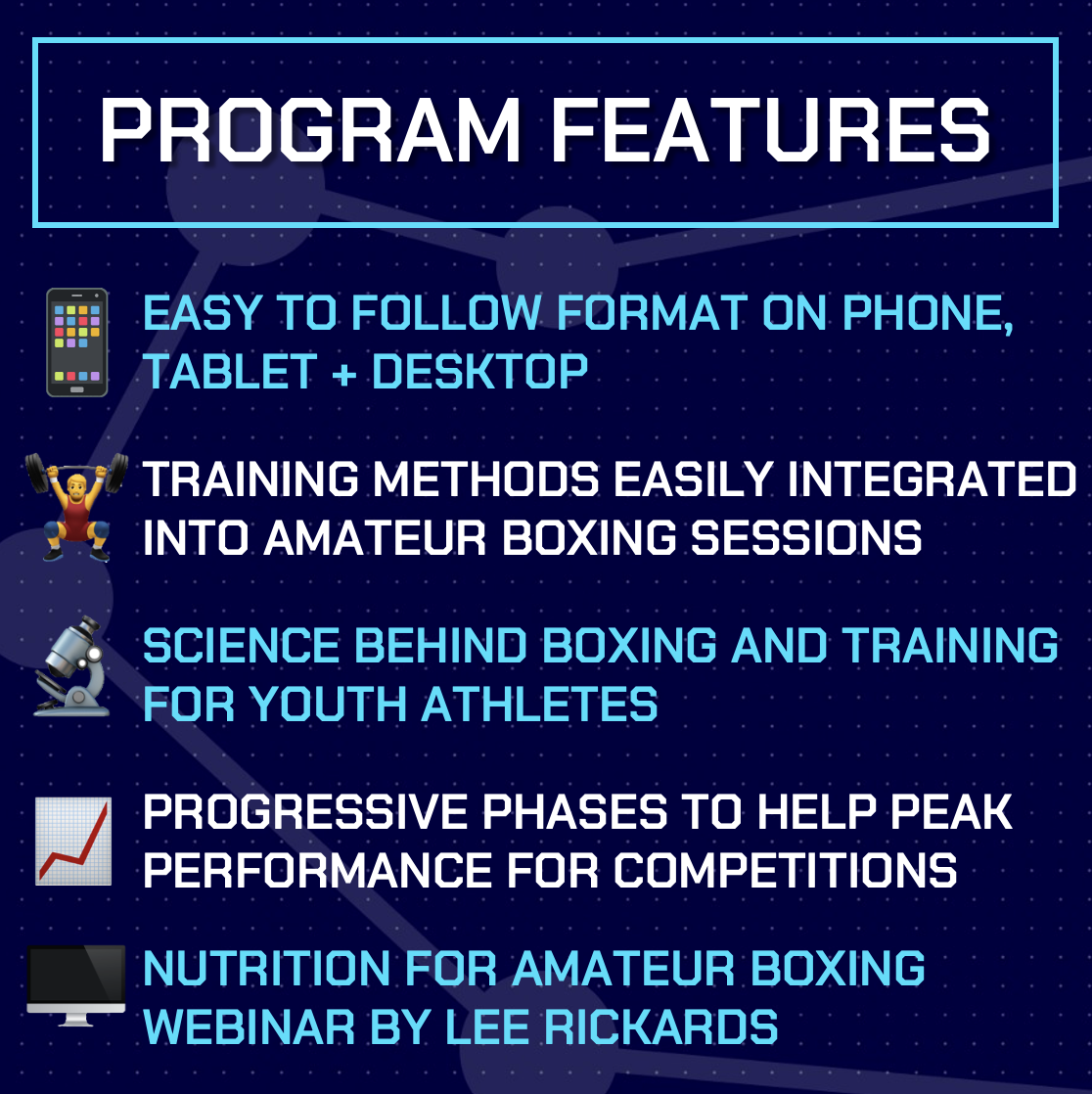 PROGRAM FEATURES

EASY TO FOLLOW FORMAT ON PHONE, TABLET + DESKTOP

TRAINING METHODS EASILY INTEGRATED INTO AMATEUR BOXING SESSIONS

SCIENCE BEHIND BOXING AND TRAINING FOR YOUTH ATHLETES

PROGRESSIVE PHASES TO HELP PEAK PERFORMANCE FOR COMPETITIONS

NUTRITION FOR AMATEUR BOXING WEBINAR BY LEE RICKARDS